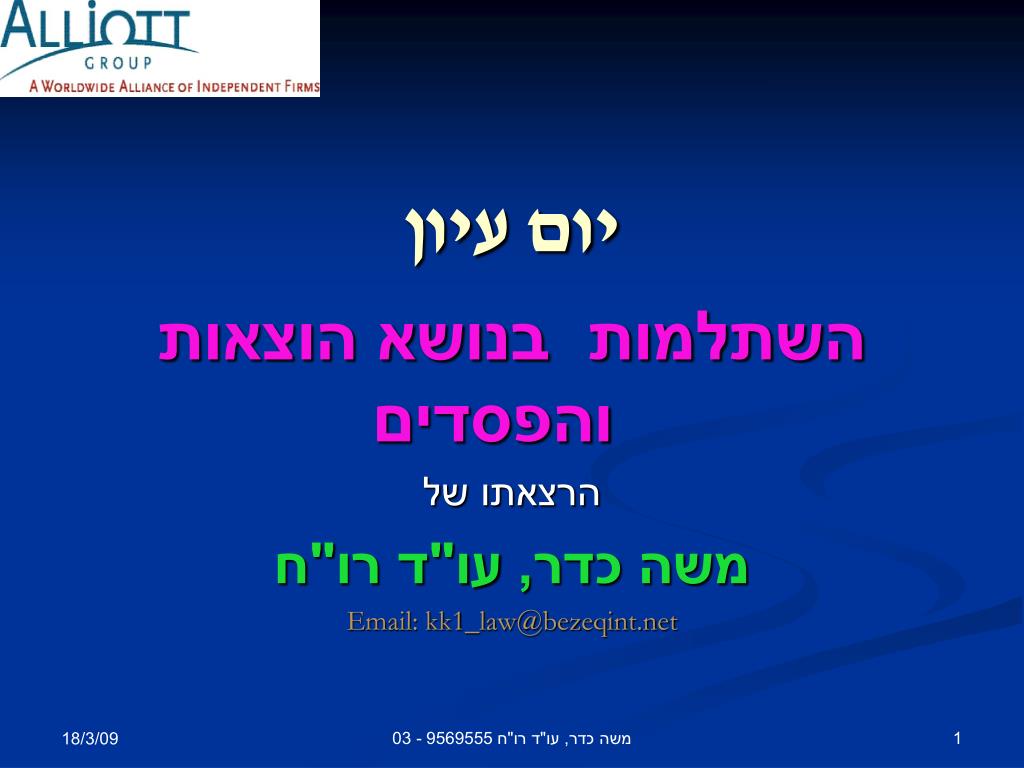 ALLIOTT
GROUP
A WORLDWIDE ALLIANCE OF INDEPENDENT FIRMS

יום עיון

השתלמות בנושא הוצאות והפסדים

הרצאתו של

משה כדר, עו"ד רו"ח

Email: kk1_law@bezeqint.net

18/3/09

משה כדר, עו"ד רו"ח 9569555 - 03

1